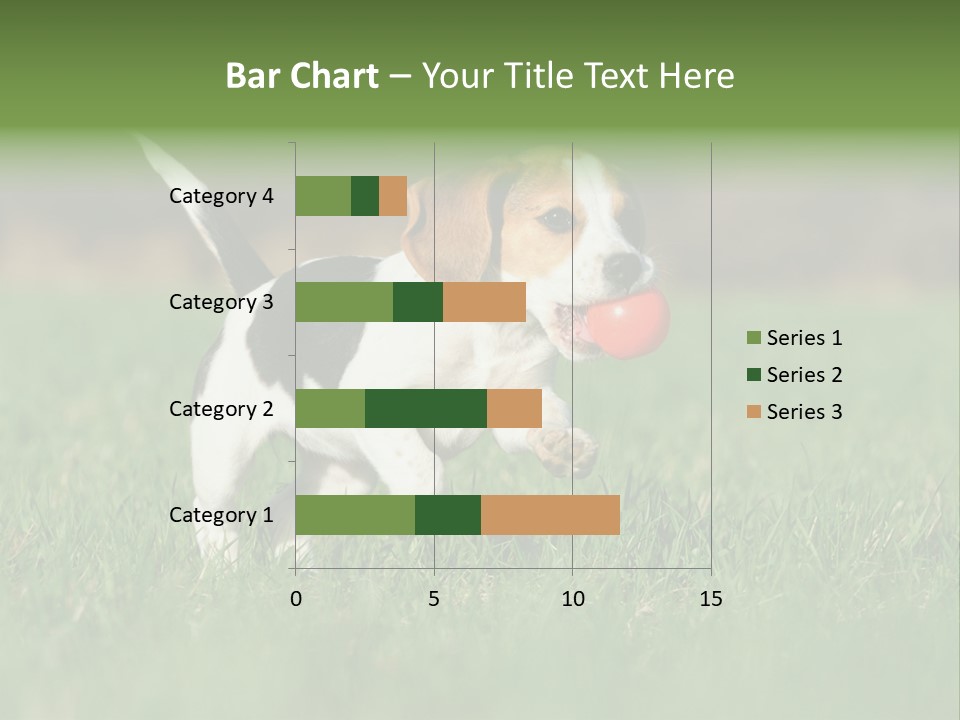 Bar Chart – Your Title Text Here

Category 4
Category 3
Category 2
Category 1

0
5
10
15

Series 1
Series 2
Series 3